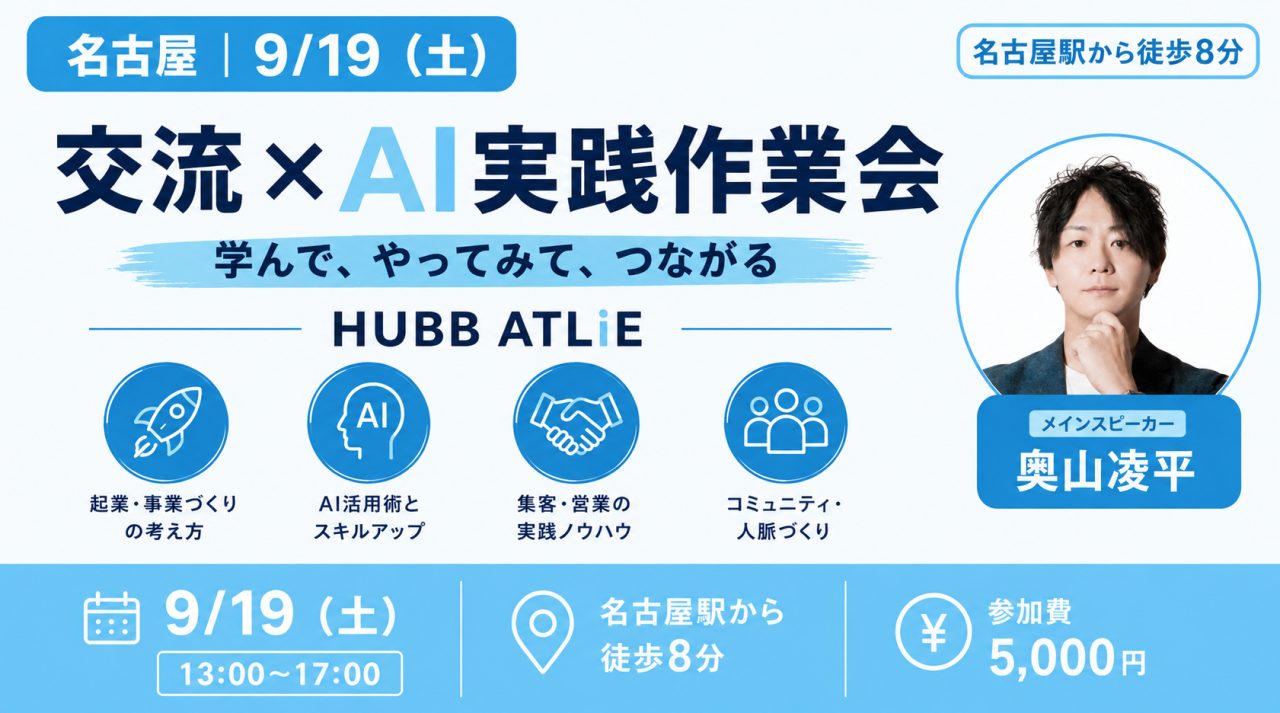 名古屋 | 9/19（土）

名古屋駅から徒歩8分

交流×AI実践作業会

学んで、やってみて、つながる

HUBB ATLiE

AI

起業・事業づくりの考え方

AI活用術とスキルアップ

集客・営業の実践ノウハウ

コミュニティ・人脈づくり

メインスピーカー

奥山凌平

9/19（土）

13:00～17:00

名古屋駅から徒歩8分

¥

参加費
5,000円